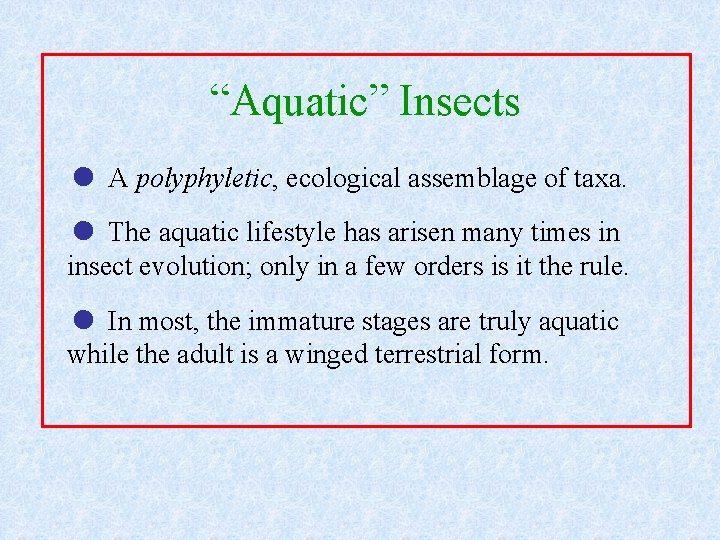 “Aquatic” Insects

● A polyphyletic, ecological assemblage of taxa.

● The aquatic lifestyle has arisen many times in insect evolution; only in a few orders is it the rule.

● In most, the immature stages are truly aquatic while the adult is a winged terrestrial form.